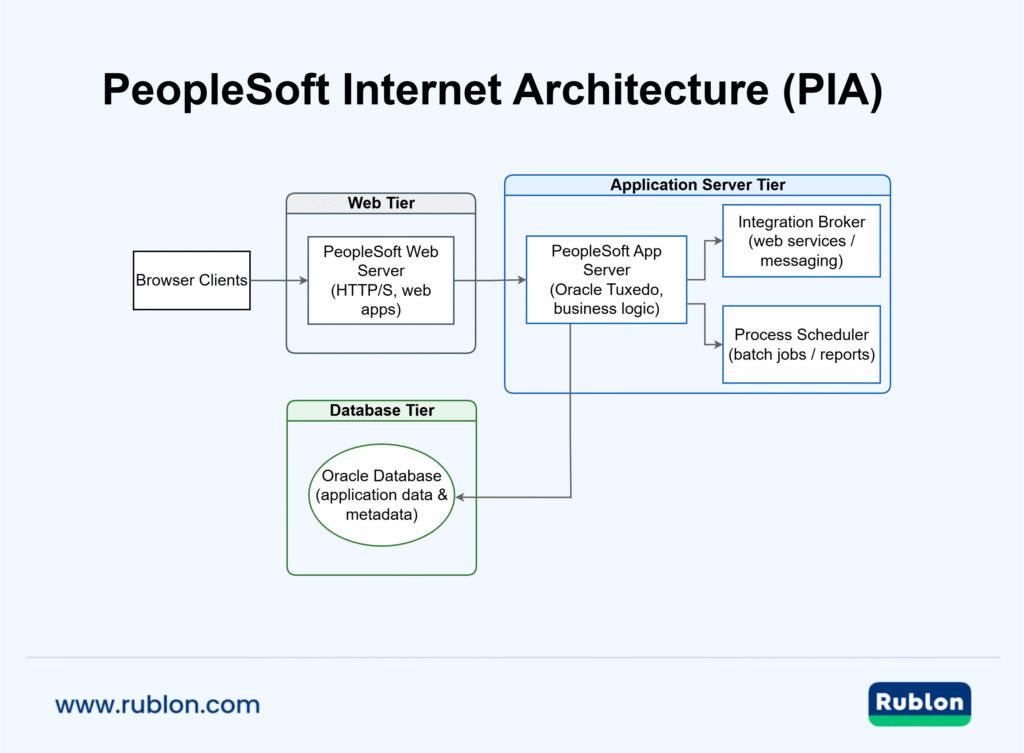 PeopleSoft Internet Architecture (PIA)

Browser Clients

Web Tier

PeopleSoft Web Server (HTTP/S, web apps)

Application Server Tier

PeopleSoft App Server (Oracle Tuxedo, business logic)

Integration Broker (web services / messaging)

Process Scheduler (batch jobs / reports)

Database Tier

Oracle Database (application data & metadata)

www.rublon.com

Rublon